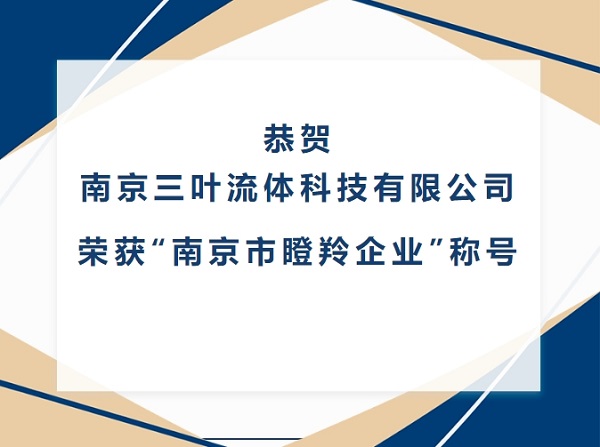 恭贺
南京三叶流体科技有限公司
荣获“南京市瞪羚企业”称号